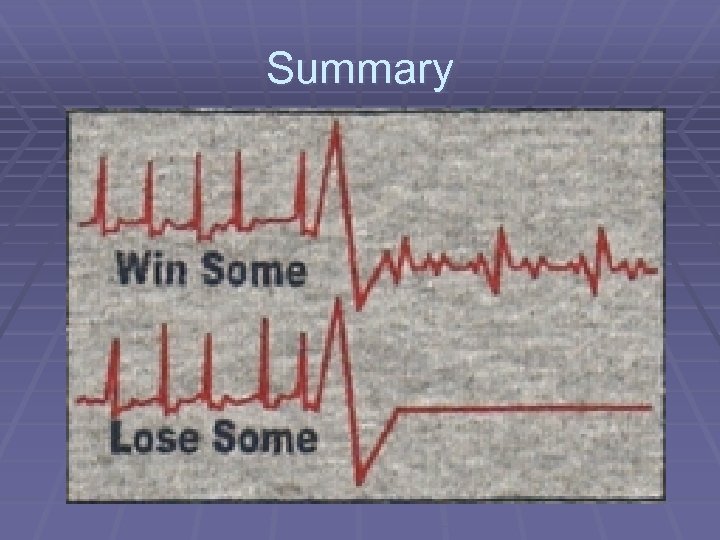 Summary

Win Some

Lose Some